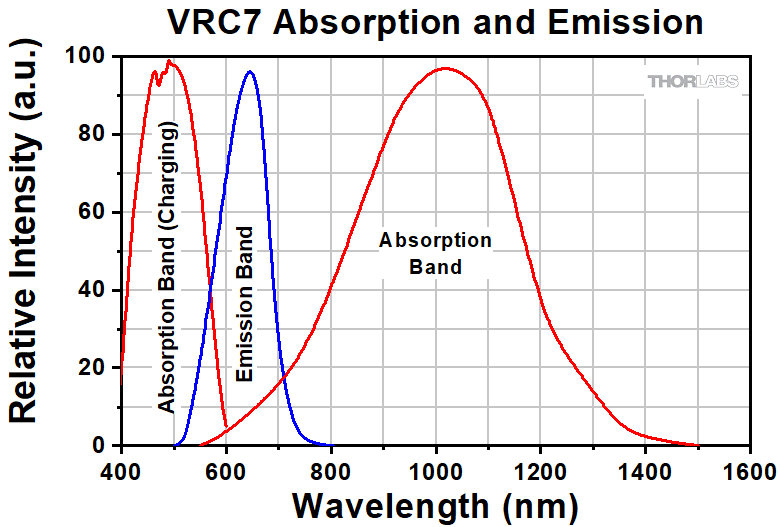 VRC7 Absorption and Emission

THORLABS

Relative Intensity (a.u.)

100
80
60
40
20
0

Absorption Band (Charging)

Emission Band

Absorption Band

400 600 800 1000 1200 1400 1600

Wavelength (nm)